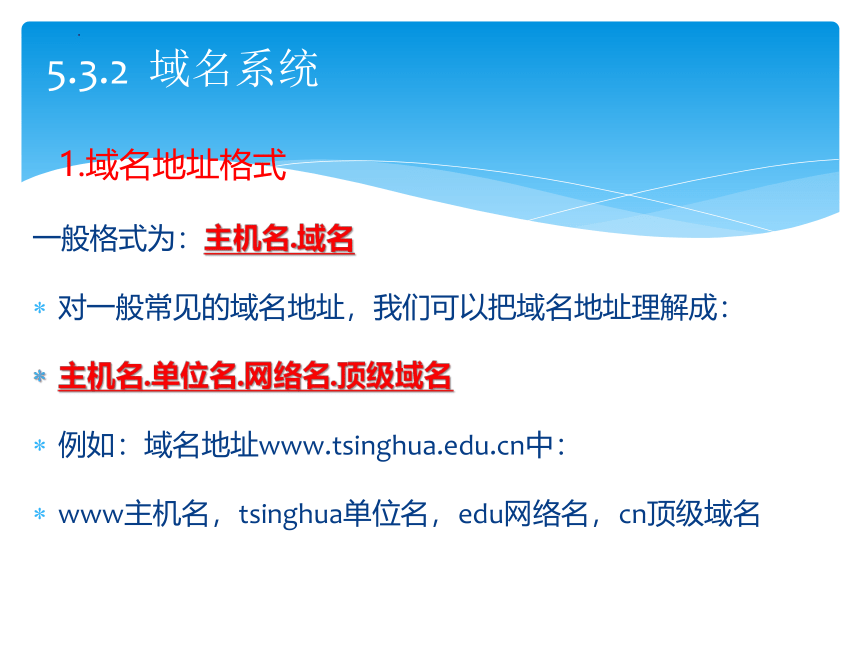 5.3.2 域名系统

1.域名地址格式

一般格式为：主机名.域名

* 对一般常见的域名地址，我们可以把域名地址理解成：

* 主机名.单位名.网络名.顶级域名

* 例如：域名地址www.tsinghua.edu.cn中：

* www主机名，tsinghua单位名，edu网络名，cn顶级域名